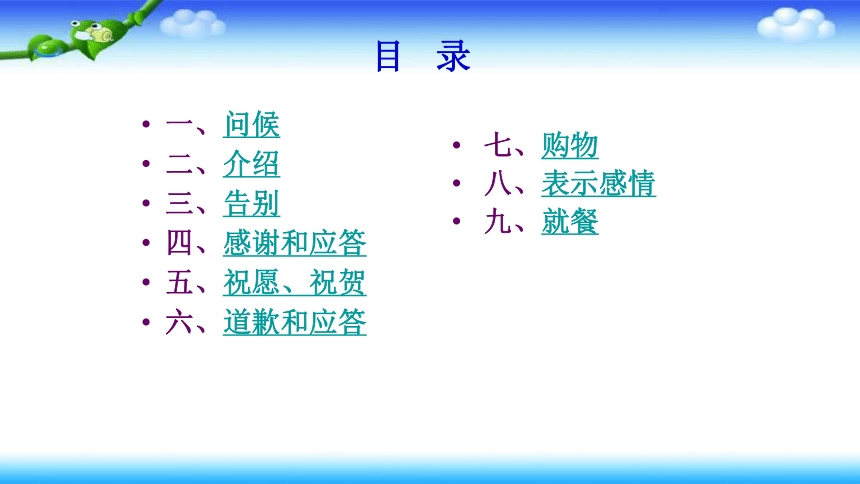 目 录

• 一、问候
• 二、介绍
• 三、告别
• 四、感谢和应答
• 五、祝愿、祝贺
• 六、道歉和应答

• 七、购物
• 八、表示感情
• 九、就餐